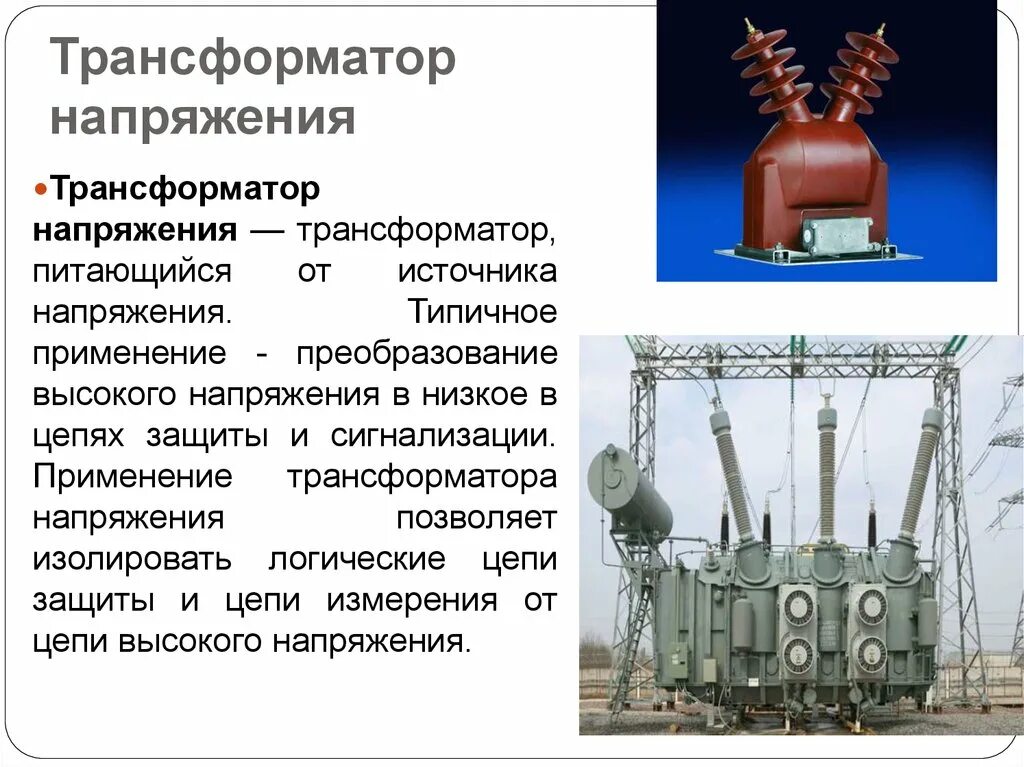 Трансформатор напряжения

Трансформатор напряжения — трансформатор, питающийся от источника напряжения. Типичное применение - преобразование высокого напряжения в низкое в цепях защиты и сигнализации. Применение трансформатора напряжения позволяет изолировать логические цепи защиты и цепи измерения от цепи высокого напряжения.